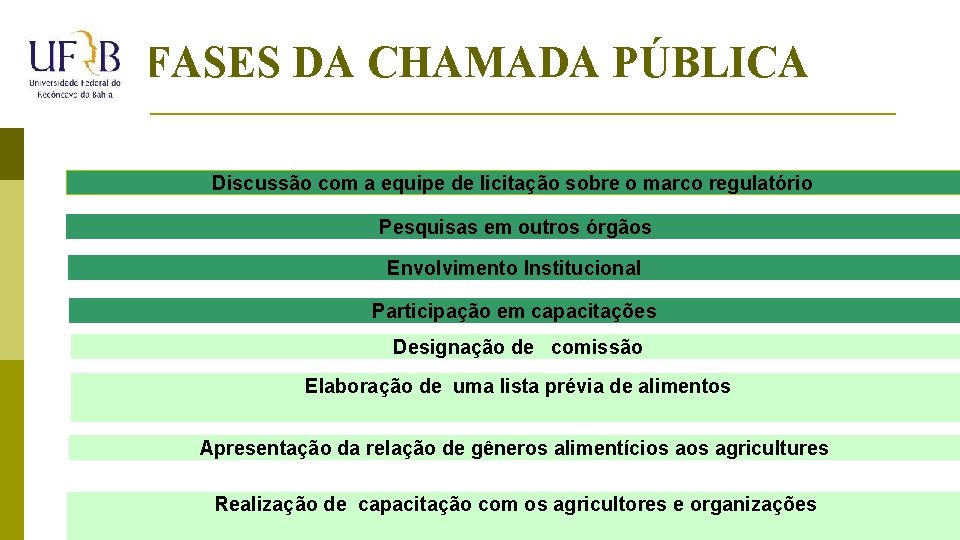 UFRB
Universidade Federal do Recôncavo da Bahia

FASES DA CHAMADA PÚBLICA

Discussão com a equipe de licitação sobre o marco regulatório

Pesquisas em outros órgãos

Envolvimento Institucional

Participação em capacitações

Designação de comissão

Elaboração de uma lista prévia de alimentos

Apresentação da relação de gêneros alimentícios aos agricultures

Realização de capacitação com os agricultores e organizações